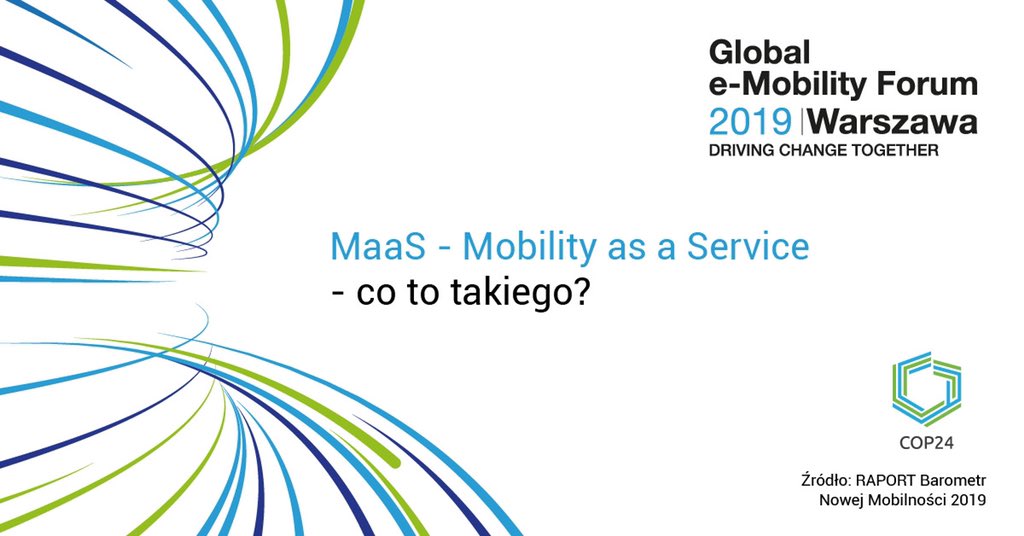 Global e-Mobility Forum 2019 | Warszawa
DRIVING CHANGE TOGETHER

MaaS - Mobility as a Service
- co to takiego?

COP24

Źródło: RAPORT Barometr Nowej Mobilności 2019